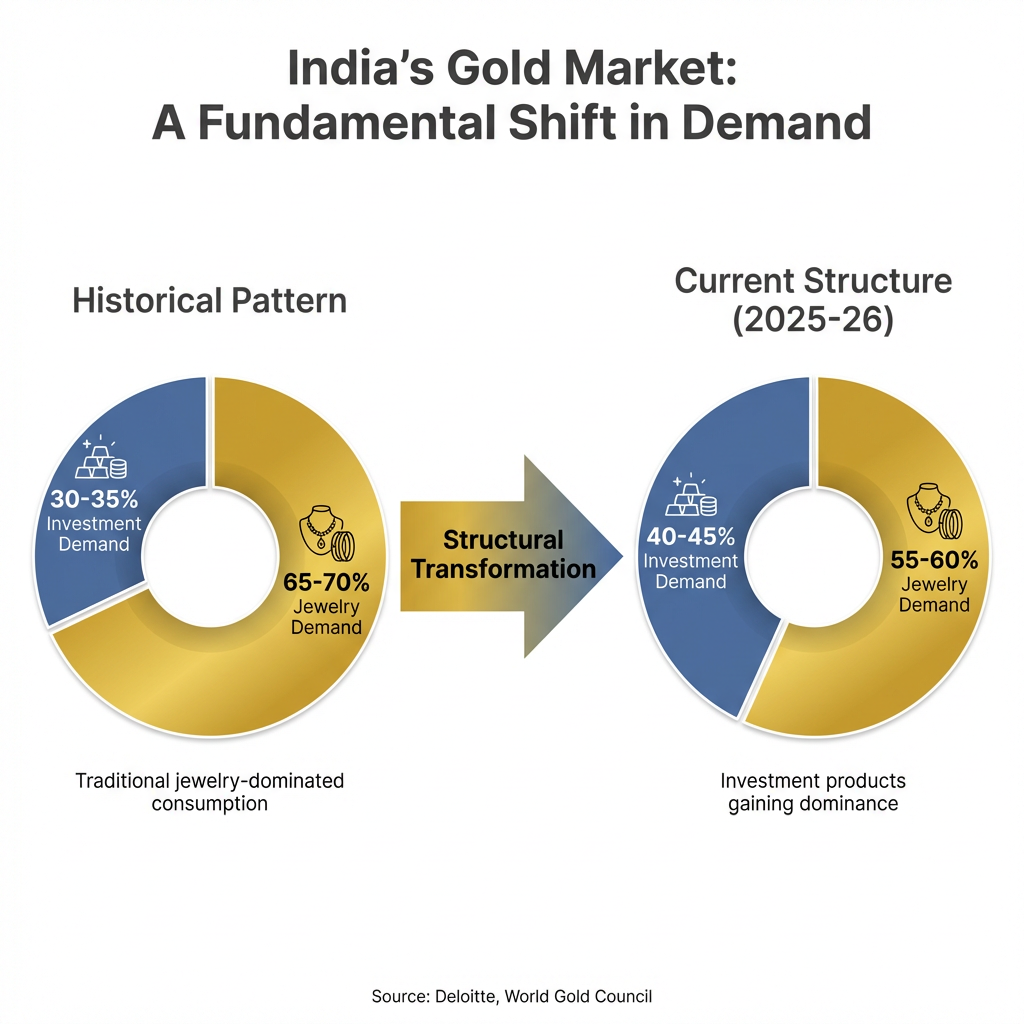 India's Gold Market:
A Fundamental Shift in Demand

Historical Pattern

30-35%
Investment Demand

65-70%
Jewelry Demand

Traditional jewelry-dominated consumption

Structural Transformation

Current Structure (2025-26)

40-45%
Investment Demand

55-60%
Jewelry Demand

Investment products gaining dominance

Source: Deloitte, World Gold Council